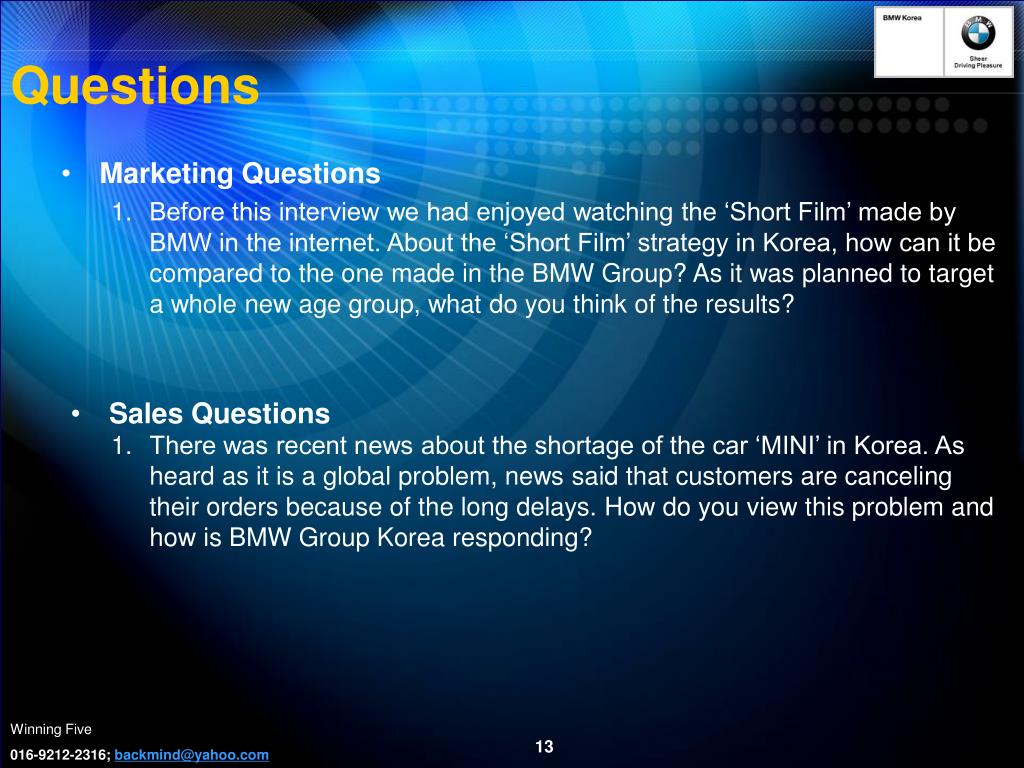 BMW Korea

BMW

Sheer Driving Pleasure

Questions

• Marketing Questions

1. Before this interview we had enjoyed watching the ‘Short Film’ made by BMW in the internet. About the ‘Short Film’ strategy in Korea, how can it be compared to the one made in the BMW Group? As it was planned to target a whole new age group, what do you think of the results?

• Sales Questions

1. There was recent news about the shortage of the car ‘MINI’ in Korea. As heard as it is a global problem, news said that customers are canceling their orders because of the long delays. How do you view this problem and how is BMW Group Korea responding?

Winning Five

016-9212-2316; backmind@yahoo.com

13